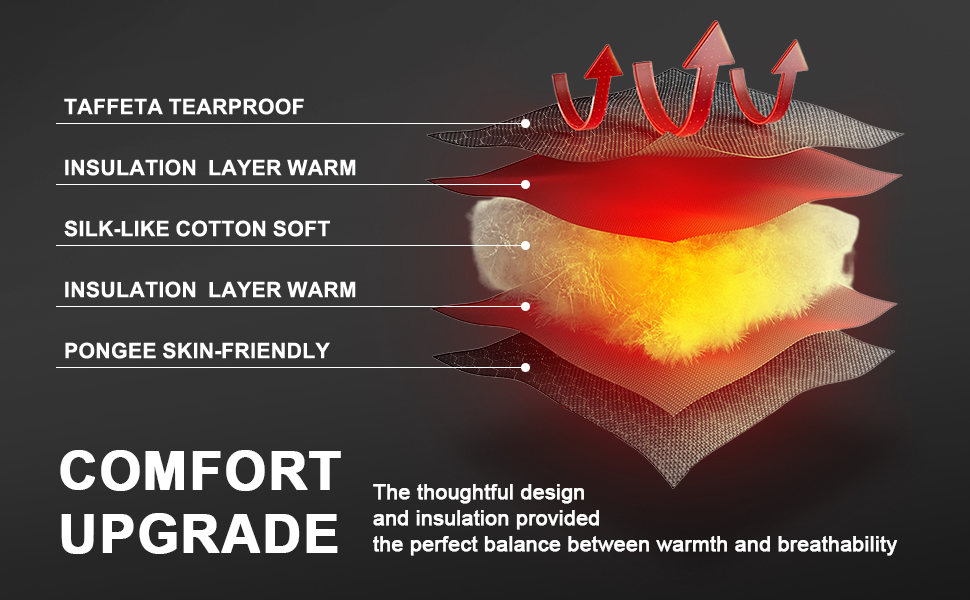 TAFFETA TEARPROOF

INSULATION LAYER WARM

SILK-LIKE COTTON SOFT

INSULATION LAYER WARM

PONGEE SKIN-FRIENDLY

COMFORT UPGRADE

The thoughtful design and insulation provided the perfect balance between warmth and breathability